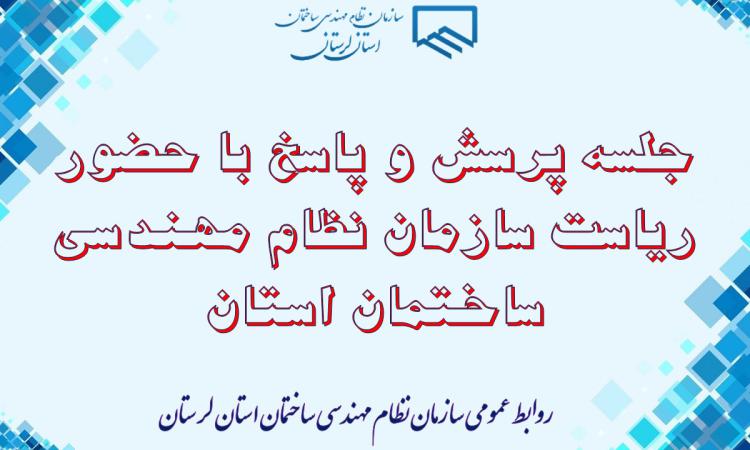 سازمان نظام مهندسی ساختمان
استان لرستان

جلسه پرسش و پاسخ با حضور ریاست سازمان نظام مهندسی ساختمان استان

روابط عمومی سازمان نظام مهندسی ساختمان استان لرستان